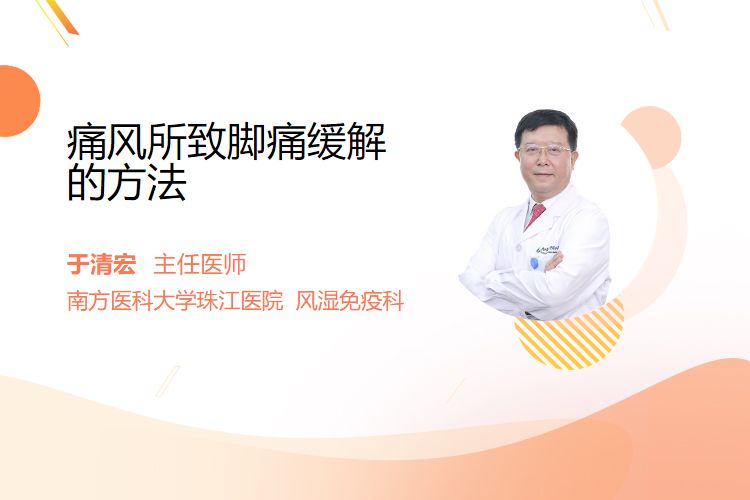 痛风所致脚痛缓解的方法

于清宏　主任医师

南方医科大学珠江医院　风湿免疫科